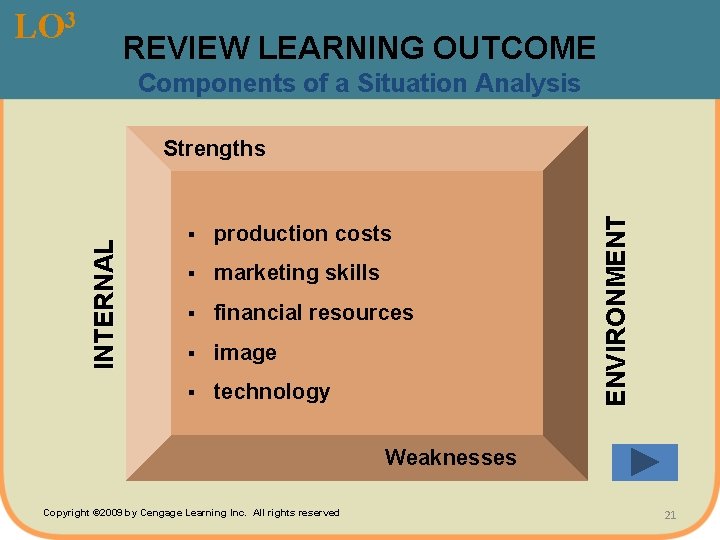 LO$^3$

REVIEW LEARNING OUTCOME

Components of a Situation Analysis

Strengths

INTERNAL

- production costs
- marketing skills
- financial resources
- image
- technology

ENVIRONMENT

Weaknesses

Copyright ©2009 by Cengage Learning Inc. All rights reserved

21